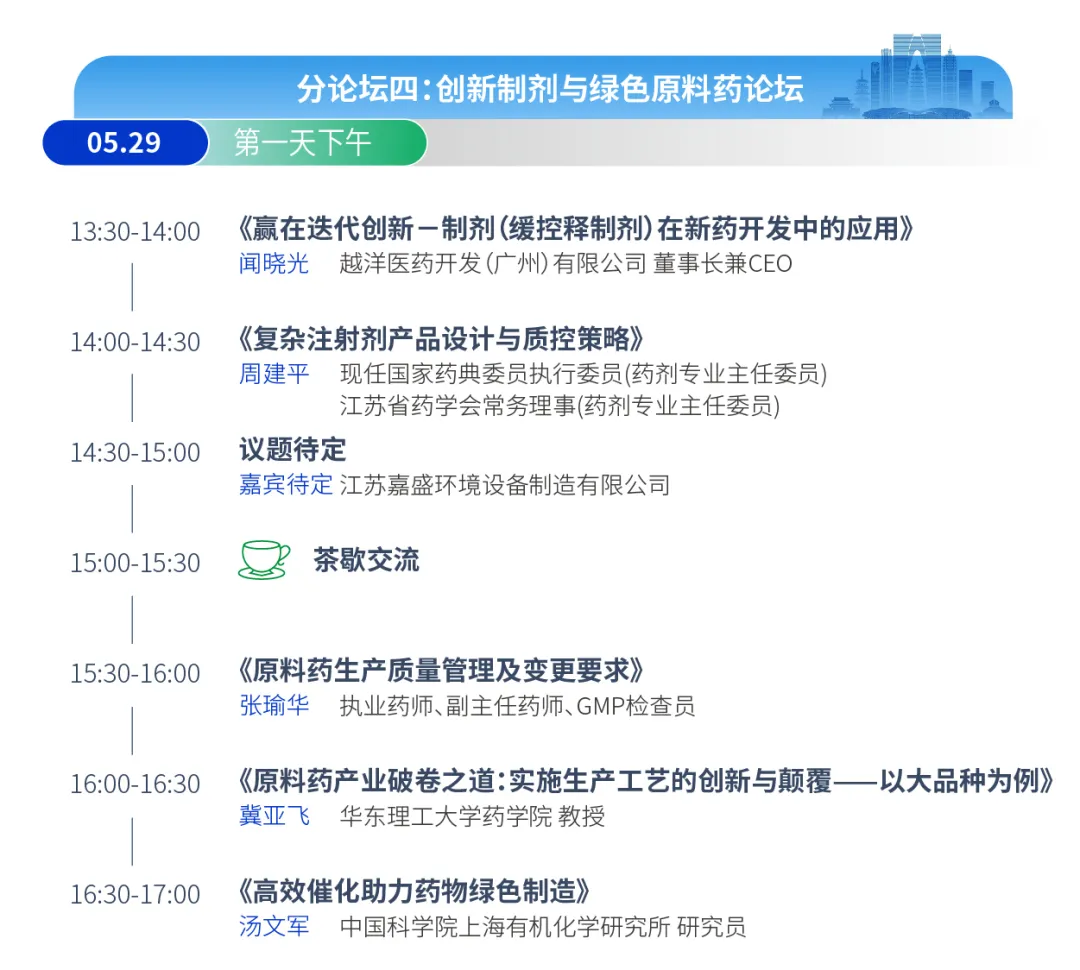 分论坛四：创新制剂与绿色原料药论坛

05.29 第一天下午

13:30-14:00 《赢在迭代创新－制剂（缓控释制剂）在新药开发中的应用》
闻晓光 越洋医药开发（广州）有限公司 董事长兼CEO

14:00-14:30 《复杂注射剂产品设计与质控策略》
周建平 现任国家药典委员执行委员(药剂专业主任委员)
江苏省药学会常务理事(药剂专业主任委员)

14:30-15:00 议题待定
嘉宾待定 江苏嘉盛环境设备制造有限公司

15:00-15:30 茶歇交流

15:30-16:00 《原料药生产质量管理及变更要求》
张瑜华 执业药师、副主任药师、GMP检查员

16:00-16:30 《原料药产业破卷之道：实施生产工艺的创新与颠覆——以大品种为例》
冀亚飞 华东理工大学药学院 教授

16:30-17:00 《高效催化助力药物绿色制造》
汤文军 中国科学院上海有机化学研究所 研究员